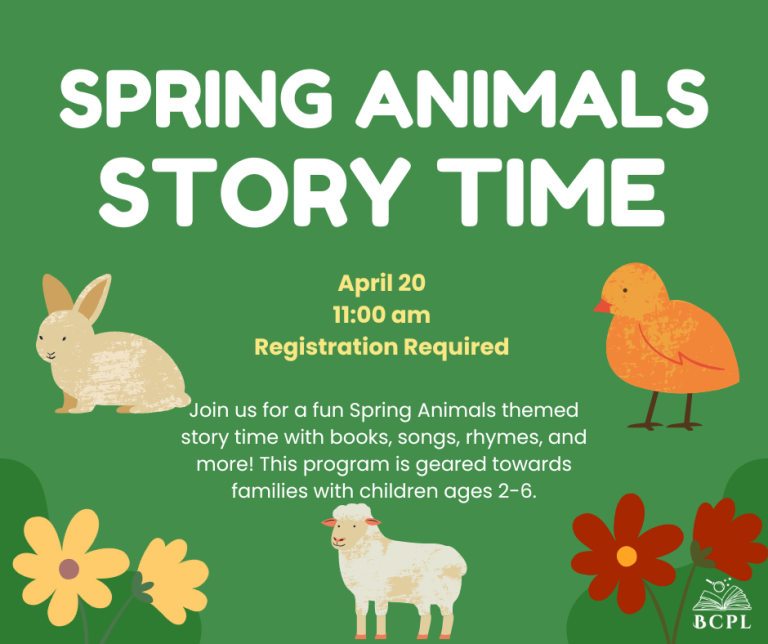 SPRING ANIMALS STORY TIME

April 20
11:00 am
Registration Required

Join us for a fun Spring Animals themed story time with books, songs, rhymes, and more! This program is geared towards families with children ages 2-6.

BCPL